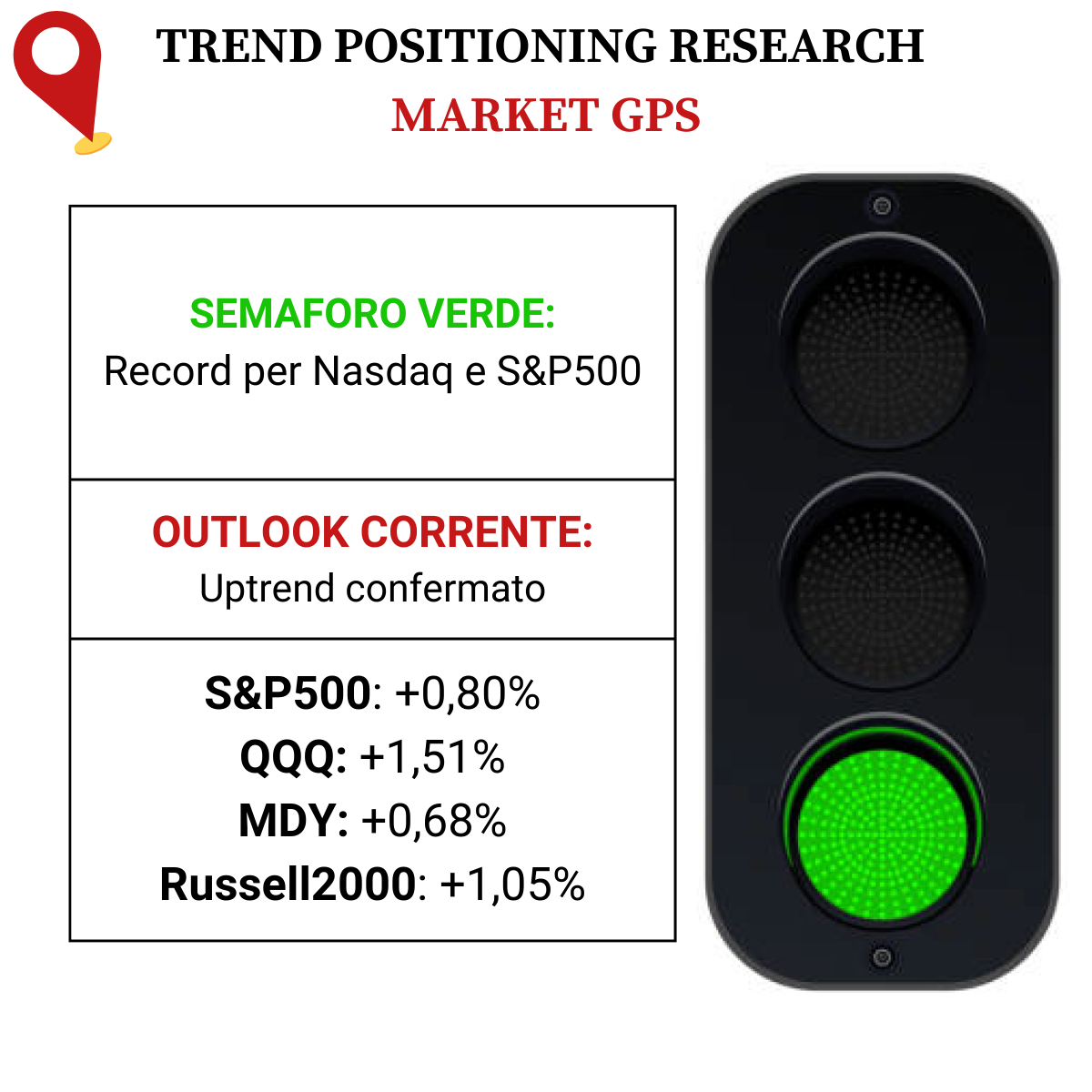 TREND POSITIONING RESEARCH
MARKET GPS

SEMAFORO VERDE:
Record per Nasdaq e S&P500

OUTLOOK CORRENTE:
Uptrend confermato

S&P500: +0,80%
QQQ: +1,51%
MDY: +0,68%
Russell2000: +1,05%